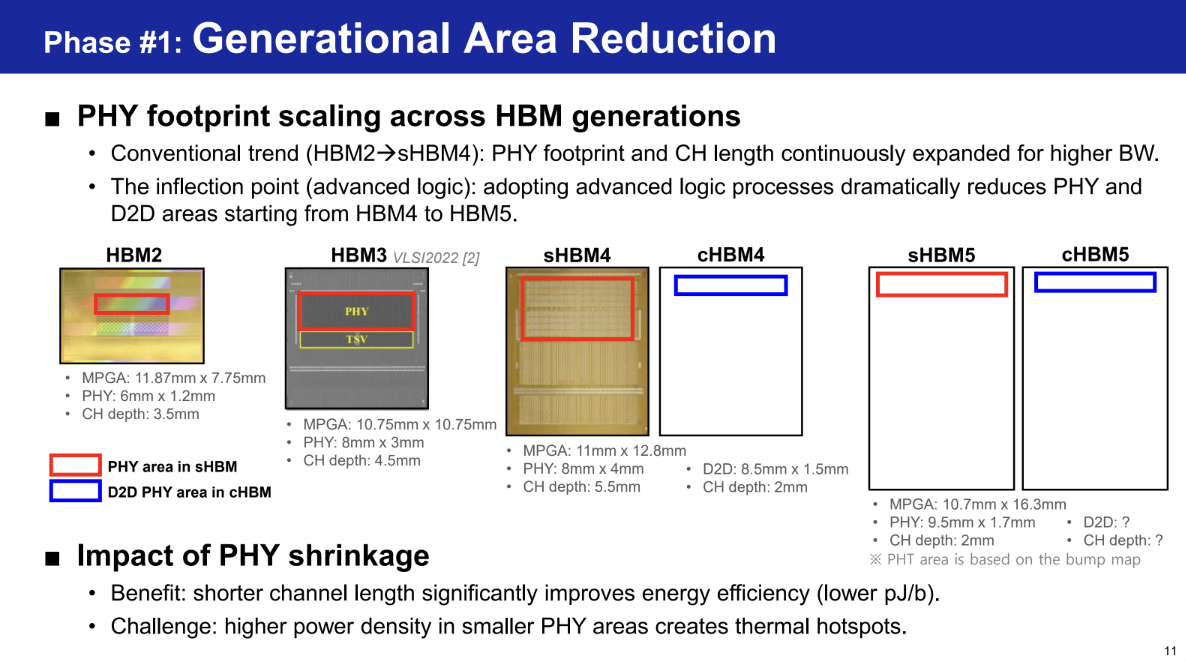 Phase #1: Generational Area Reduction

■ PHY footprint scaling across HBM generations

• Conventional trend (HBM2→sHBM4): PHY footprint and CH length continuously expanded for higher BW.

• The inflection point (advanced logic): adopting advanced logic processes dramatically reduces PHY and D2D areas starting from HBM4 to HBM5.

HBM2

• MPGA: 11.87mm x 7.75mm
• PHY: 6mm x 1.2mm
• CH depth: 3.5mm

PHY area in sHBM
D2D PHY area in cHBM

HBM3 VLSI2022 [2]

PHY
TSV

• MPGA: 10.75mm x 10.75mm
• PHY: 8mm x 3mm
• CH depth: 4.5mm

sHBM4

cHBM4

• MPGA: 11mm x 12.8mm
• PHY: 8mm x 4mm
• CH depth: 5.5mm
• D2D: 8.5mm x 1.5mm
• CH depth: 2mm

sHBM5

cHBM5

• MPGA: 10.7mm x 16.3mm
• PHY: 9.5mm x 1.7mm
• CH depth: 2mm
• D2D: ?
• CH depth: ?
※ PHT area is based on the bump map

■ Impact of PHY shrinkage

• Benefit: shorter channel length significantly improves energy efficiency (lower pJ/b).

• Challenge: higher power density in smaller PHY areas creates thermal hotspots.

11